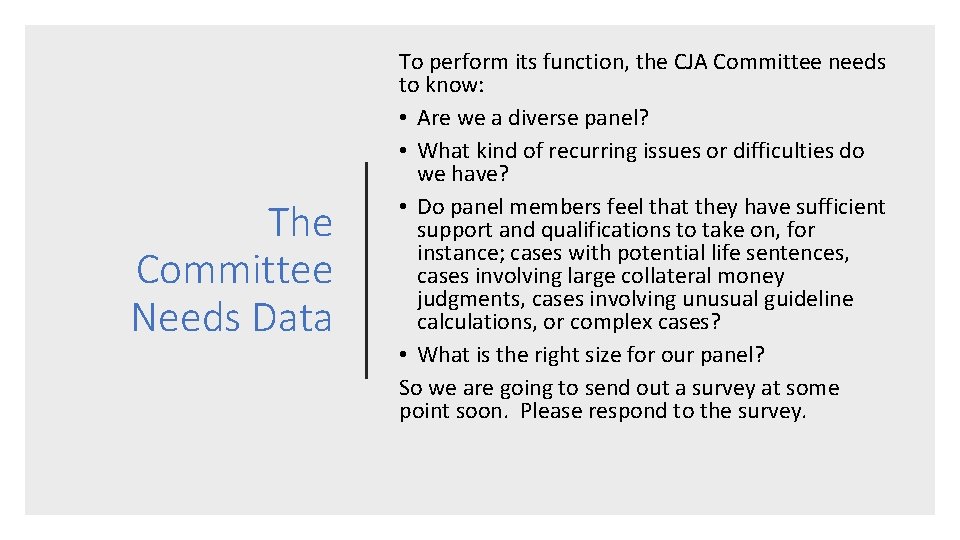 The Committee Needs Data

To perform its function, the CJA Committee needs to know:
• Are we a diverse panel?
• What kind of recurring issues or difficulties do we have?
• Do panel members feel that they have sufficient support and qualifications to take on, for instance; cases with potential life sentences, cases involving large collateral money judgments, cases involving unusual guideline calculations, or complex cases?
• What is the right size for our panel?
So we are going to send out a survey at some point soon. Please respond to the survey.